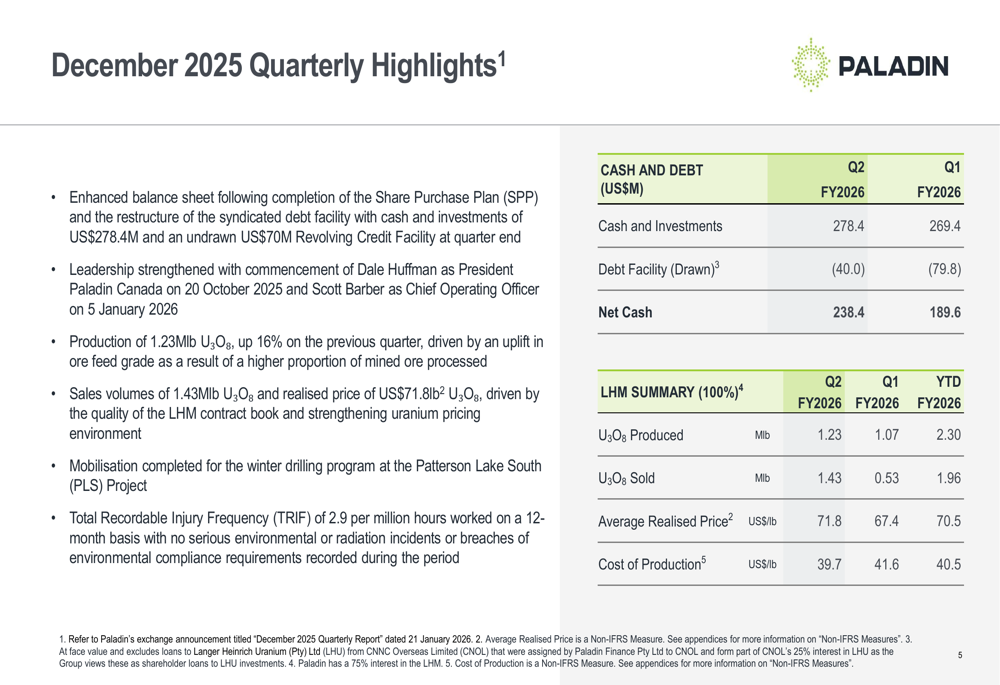 December 2025 Quarterly Highlights$^1$

PALADIN

• Enhanced balance sheet following completion of the Share Purchase Plan (SPP) and the restructure of the syndicated debt facility with cash and investments of US$278.4M and an undrawn US$70M Revolving Credit Facility at quarter end

• Leadership strengthened with commencement of Dale Huffman as President Paladin Canada on 20 October 2025 and Scott Barber as Chief Operating Officer on 5 January 2026

• Production of 1.23Mlb $U_3O_8$, up 16% on the previous quarter, driven by an uplift in ore feed grade as a result of a higher proportion of mined ore processed

• Sales volumes of 1.43Mlb $U_3O_8$ and realised price of US$71.8lb$^2$ $U_3O_8$, driven by the quality of the LHM contract book and strengthening uranium pricing environment

• Mobilisation completed for the winter drilling program at the Patterson Lake South (PLS) Project

• Total Recordable Injury Frequency (TRIF) of 2.9 per million hours worked on a 12-month basis with no serious environmental or radiation incidents or breaches of environmental compliance requirements recorded during the period

| CASH AND DEBT (US$M) | Q2 FY2026 | Q1 FY2026 |
|---|---|---|
| Cash and Investments | 278.4 | 269.4 |
| Debt Facility (Drawn)$^3$ | (40.0) | (79.8) |
| Net Cash | 238.4 | 189.6 |

| LHM SUMMARY (100%)$^4$ | | Q2 FY2026 | Q1 FY2026 | YTD FY2026 |
|---|---|---|---|---|
| $U_3O_8$ Produced | Mlb | 1.23 | 1.07 | 2.30 |
| $U_3O_8$ Sold | Mlb | 1.43 | 0.53 | 1.96 |
| Average Realised Price$^2$ | US$/lb | 71.8 | 67.4 | 70.5 |
| Cost of Production$^5$ | US$/lb | 39.7 | 41.6 | 40.5 |

1. Refer to Paladin's exchange announcement titled "December 2025 Quarterly Report" dated 21 January 2026. 2. Average Realised Price is a Non-IFRS Measure. See appendices for more information on "Non-IFRS Measures". 3. At face value and excludes loans to Langer Heinrich Uranium (Pty) Ltd (LHU) from CNNC Overseas Limited (CNOL) that were assigned by Paladin Finance Pty Ltd to CNOL and form part of CNOL's 25% interest in LHU as the Group views these as shareholder loans to LHU investments. 4. Paladin has a 75% interest in the LHM. 5. Cost of Production is a Non-IFRS Measure. See appendices for more information on "Non-IFRS Measures".

5